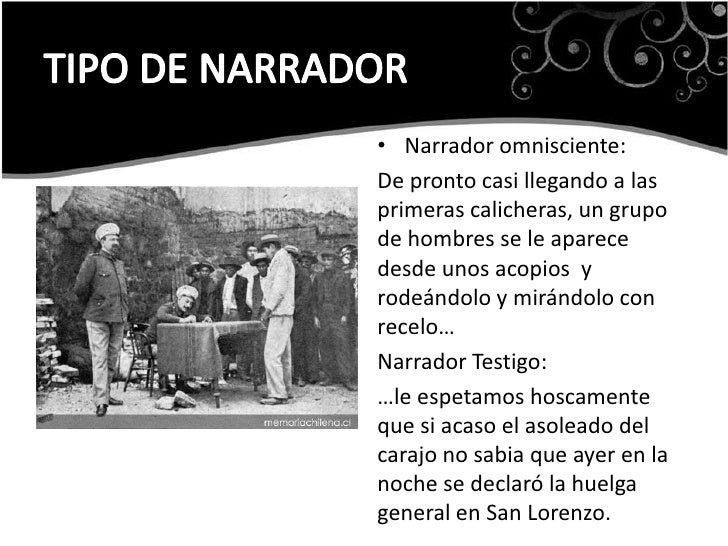 TIPO DE NARRADOR

memoriachilena.cl

• Narrador omnisciente:

De pronto casi llegando a las primeras calicheras, un grupo de hombres se le aparece desde unos acopios y rodeándolo y mirándolo con recelo…

Narrador Testigo:

…le espetamos hoscamente que si acaso el asoleado del carajo no sabia que ayer en la noche se declaró la huelga general en San Lorenzo.